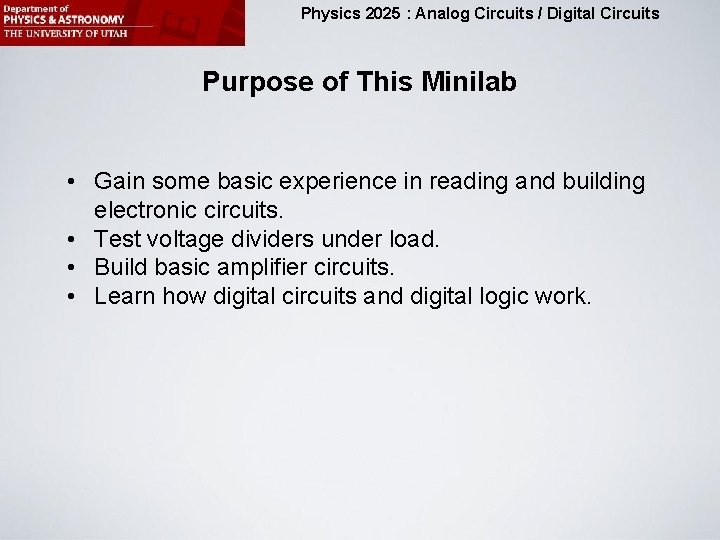 Department of
PHYSICS & ASTRONOMY
THE UNIVERSITY OF UTAH

Physics 2025 : Analog Circuits / Digital Circuits

Purpose of This Minilab

• Gain some basic experience in reading and building electronic circuits.
• Test voltage dividers under load.
• Build basic amplifier circuits.
• Learn how digital circuits and digital logic work.